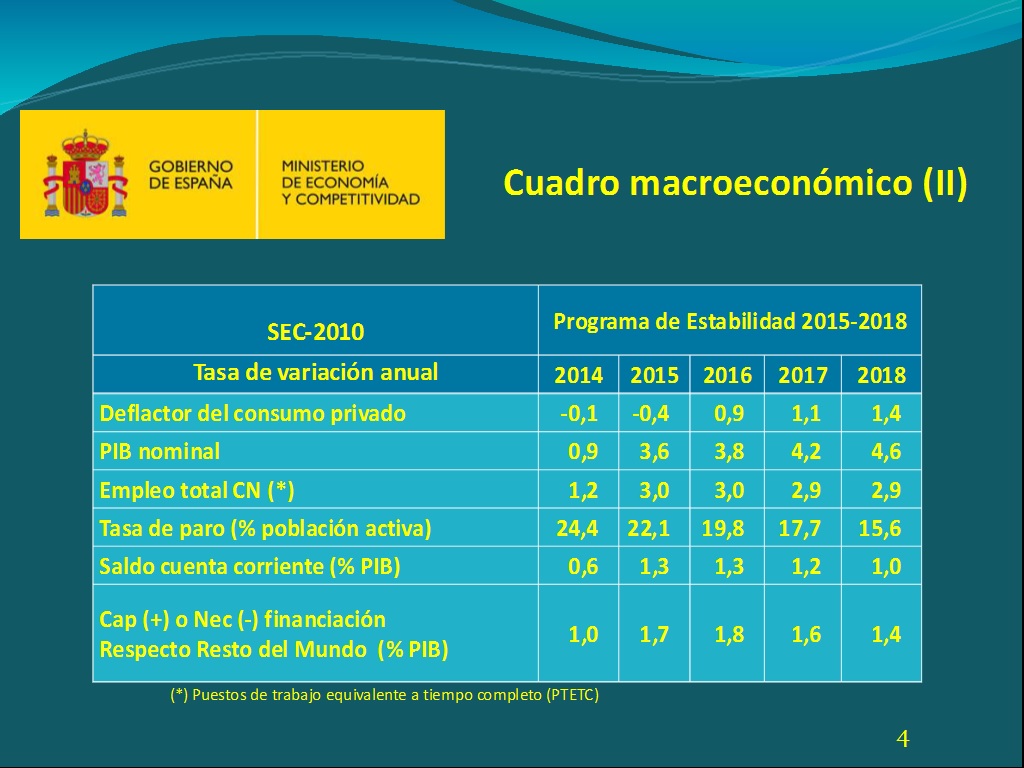 GOBIERNO DE ESPAÑA

MINISTERIO DE ECONOMÍA Y COMPETITIVIDAD

Cuadro macroeconómico (II)

| SEC-2010 | Programa de Estabilidad 2015-2018 | | | | |
|---|---|---|---|---|---|
| Tasa de variación anual | 2014 | 2015 | 2016 | 2017 | 2018 |
| Deflactor del consumo privado | -0,1 | -0,4 | 0,9 | 1,1 | 1,4 |
| PIB nominal | 0,9 | 3,6 | 3,8 | 4,2 | 4,6 |
| Empleo total CN (*) | 1,2 | 3,0 | 3,0 | 2,9 | 2,9 |
| Tasa de paro (% población activa) | 24,4 | 22,1 | 19,8 | 17,7 | 15,6 |
| Saldo cuenta corriente (% PIB) | 0,6 | 1,3 | 1,3 | 1,2 | 1,0 |
| Cap (+) o Nec (-) financiación Respecto Resto del Mundo (% PIB) | 1,0 | 1,7 | 1,8 | 1,6 | 1,4 |

(*) Puestos de trabajo equivalente a tiempo completo (PTETC)

4